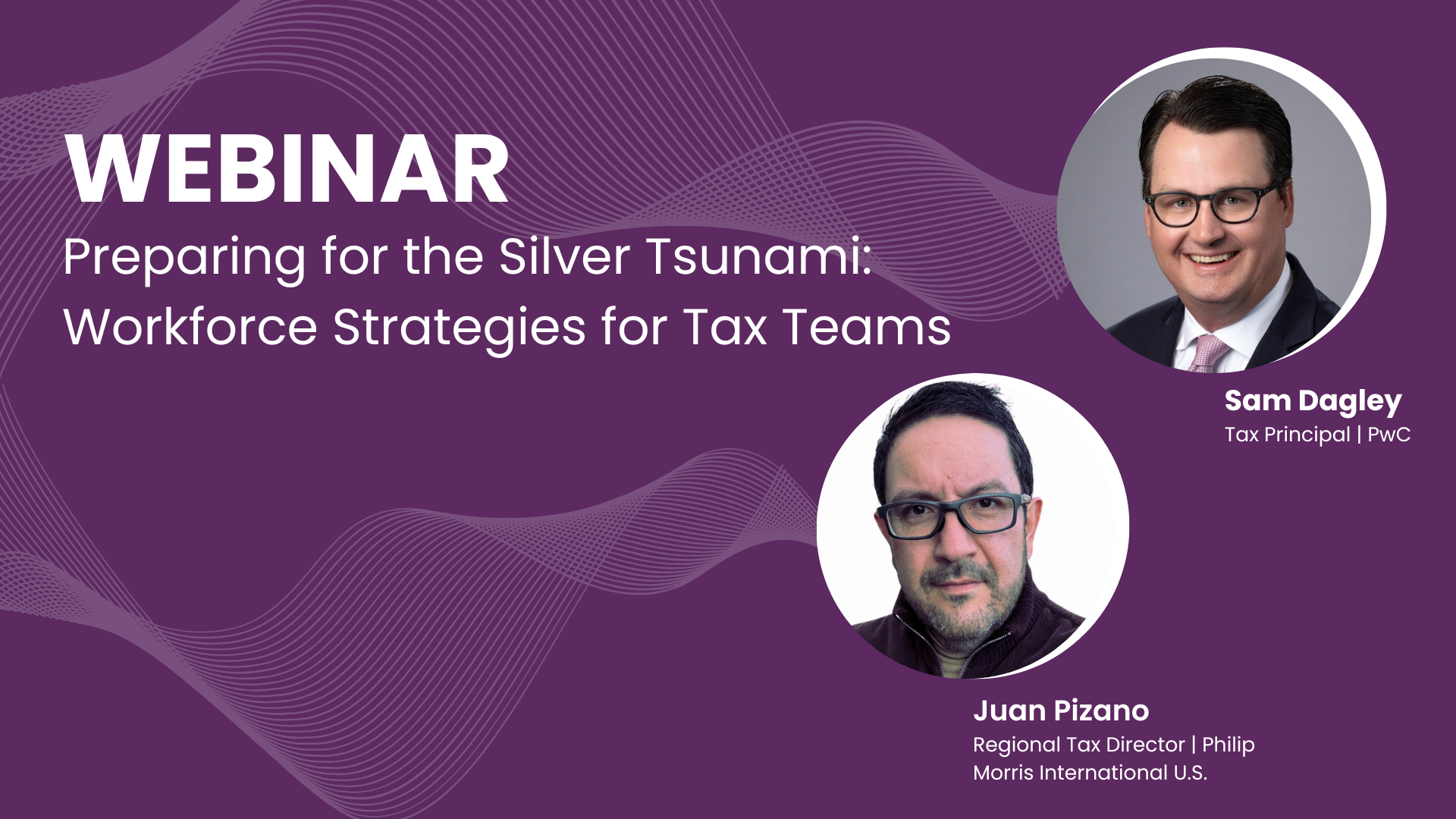 WEBINAR

Preparing for the Silver Tsunami: Workforce Strategies for Tax Teams

Sam Dagley
Tax Principal | PwC

Juan Pizano
Regional Tax Director | Philip Morris International U.S.